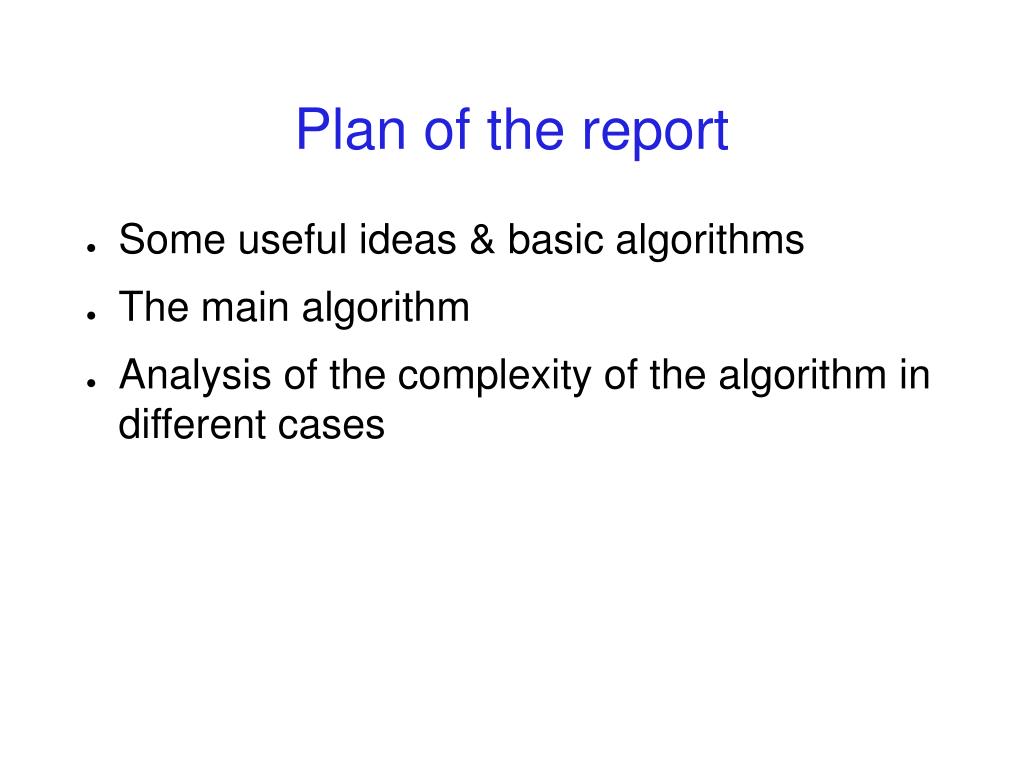 Plan of the report

- Some useful ideas & basic algorithms
- The main algorithm
- Analysis of the complexity of the algorithm in different cases